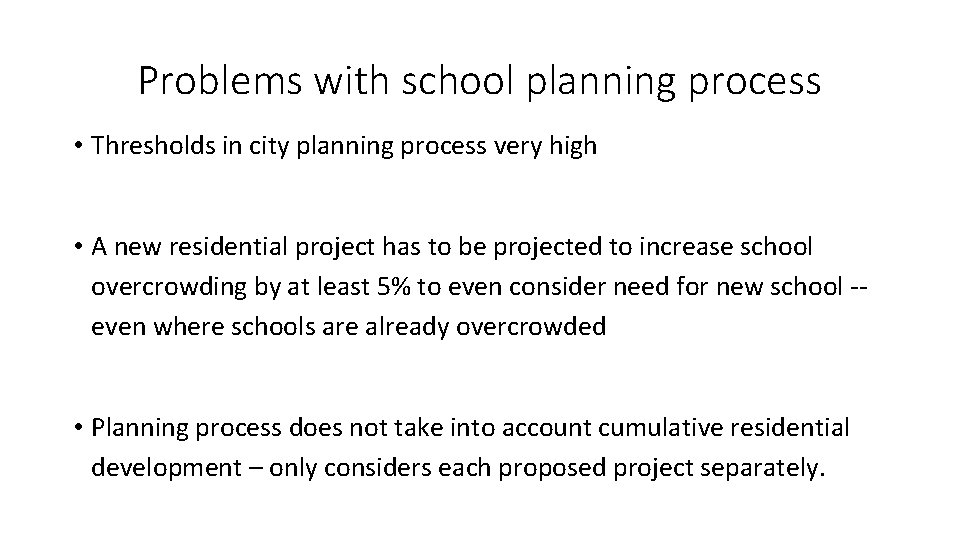 Problems with school planning process

• Thresholds in city planning process very high

• A new residential project has to be projected to increase school overcrowding by at least 5% to even consider need for new school -- even where schools are already overcrowded

• Planning process does not take into account cumulative residential development – only considers each proposed project separately.